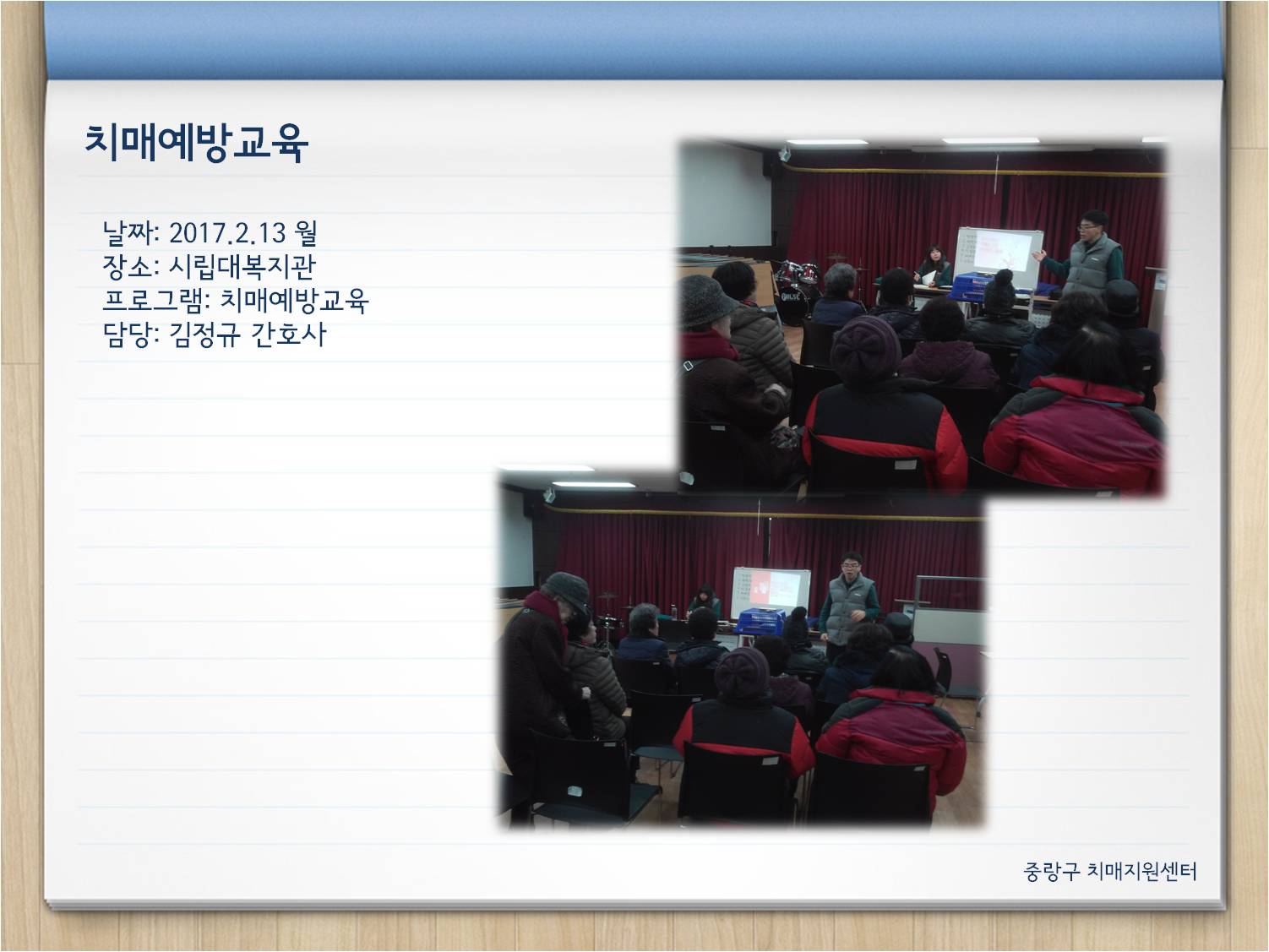 치매예방교육

날짜: 2017.2.13 월
장소: 시립대복지관
프로그램: 치매예방교육
담당: 김정규 간호사

중랑구 치매지원센터